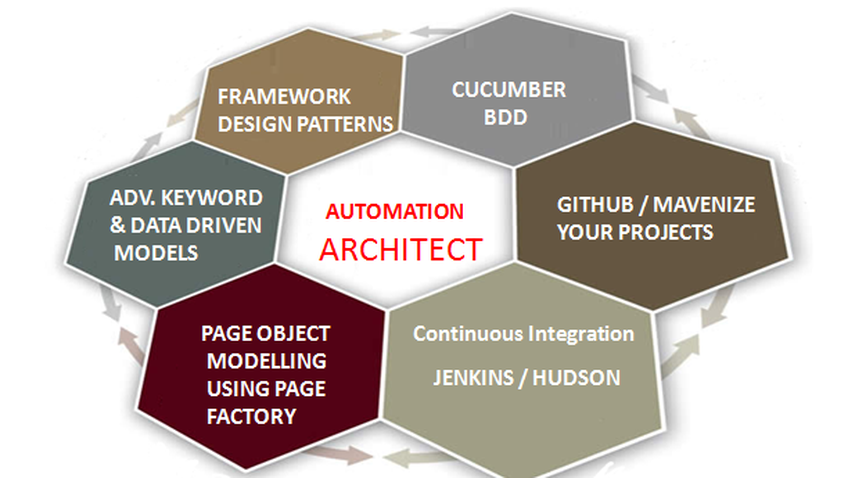 FRAMEWORK DESIGN PATTERNS

CUCUMBER BDD

ADV. KEYWORD & DATA DRIVEN MODELS

AUTOMATION ARCHITECT

GITHUB / MAVENIZE YOUR PROJECTS

PAGE OBJECT MODELLING USING PAGE FACTORY

Continuous Integration

JENKINS / HUDSON